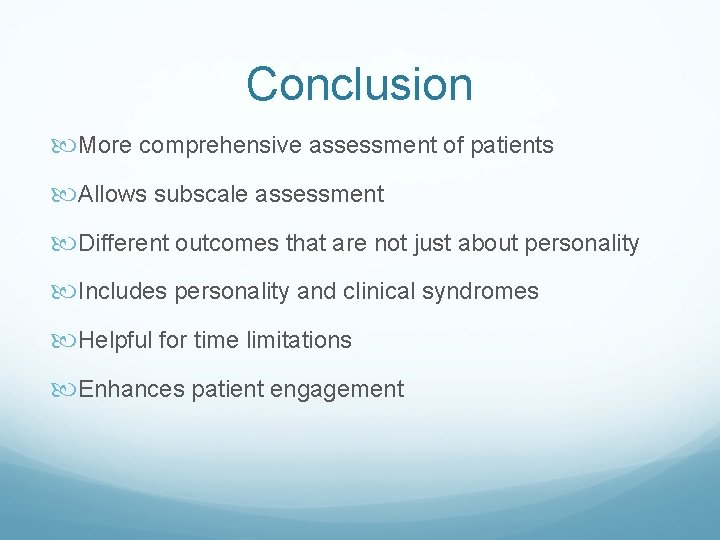 Conclusion

More comprehensive assessment of patients

Allows subscale assessment

Different outcomes that are not just about personality

Includes personality and clinical syndromes

Helpful for time limitations

Enhances patient engagement